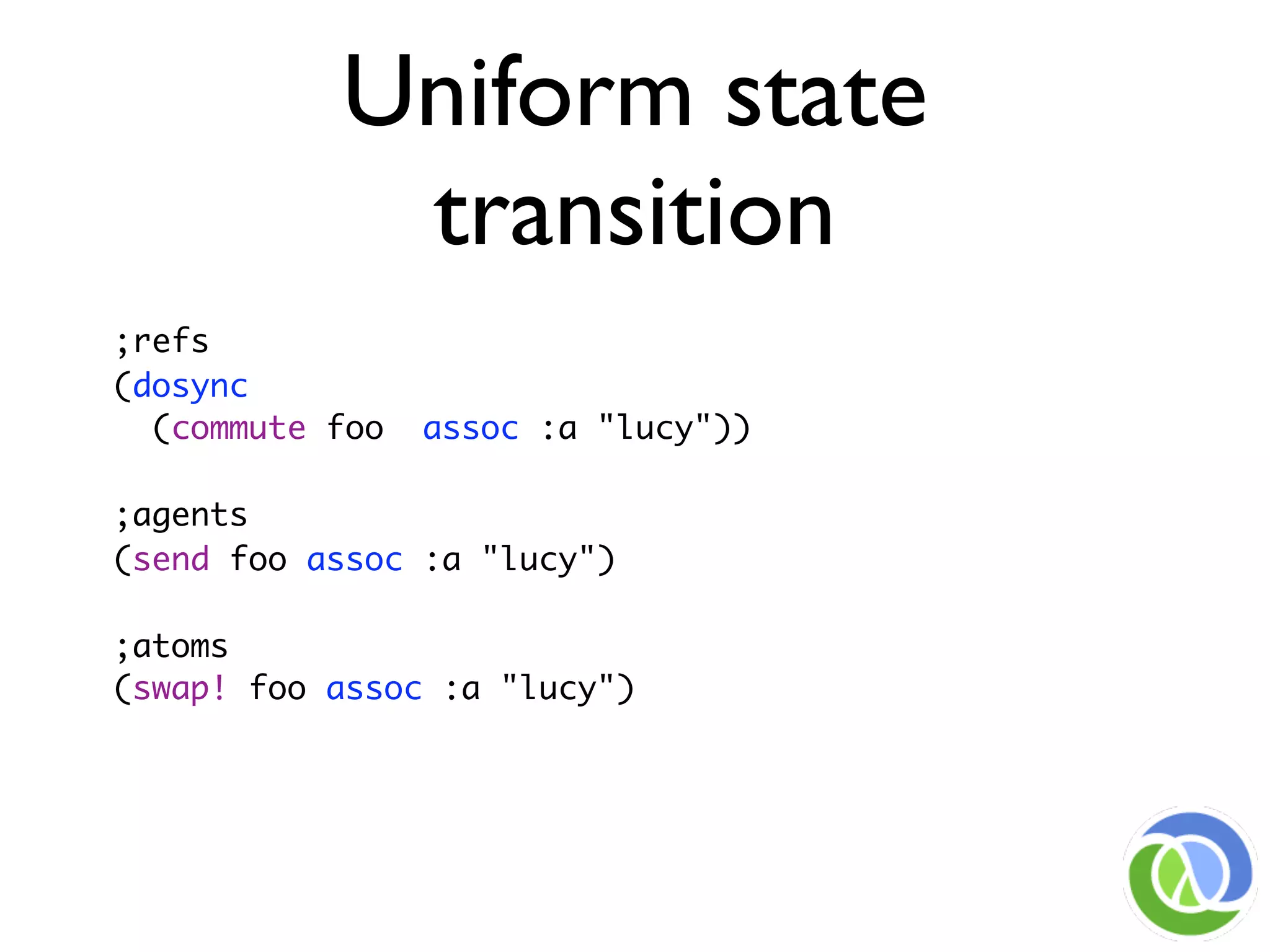 Uniform state transition

;refs
(dosync
  (commute foo  assoc :a "lucy"))

;agents
(send foo assoc :a "lucy")

;atoms
(swap! foo assoc :a "lucy")